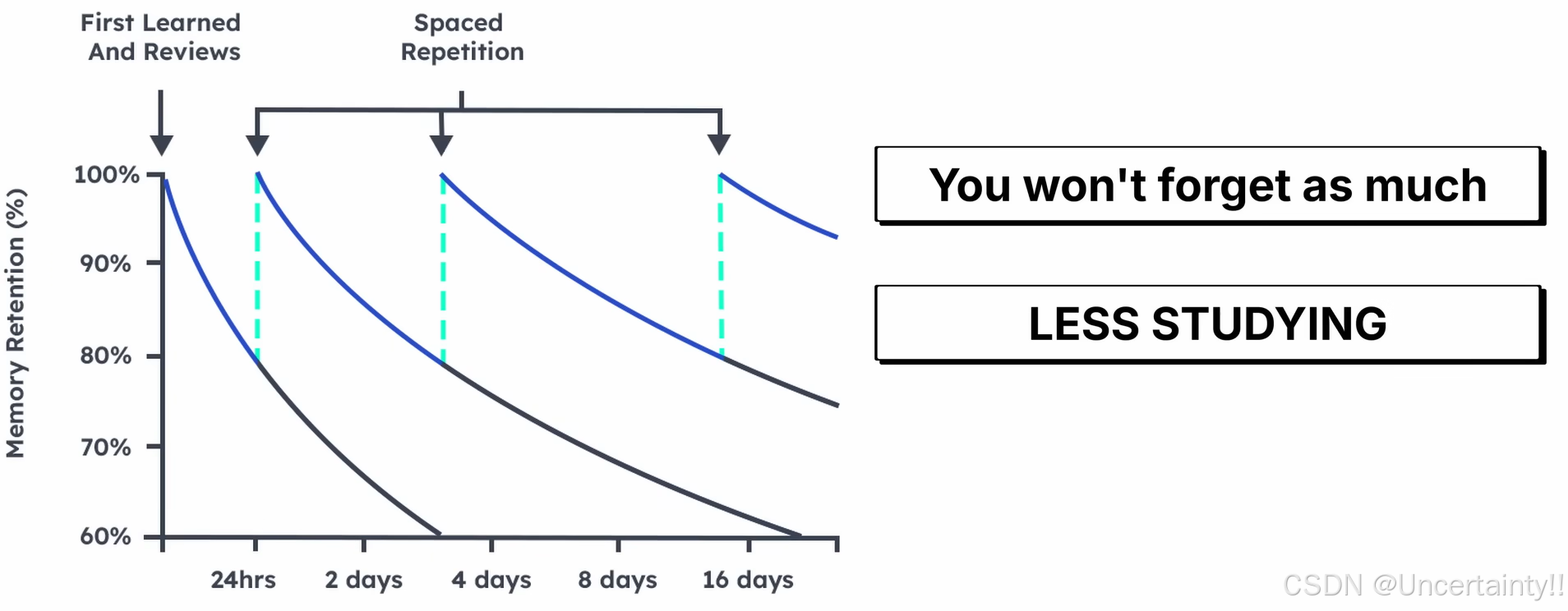 First Learned And Reviews

Spaced Repetition

Memory Retention (%)

100%
90%
80%
70%
60%

24hrs
2 days
4 days
8 days
16 days

You won't forget as much

LESS STUDYING

CSDN @Uncertainty!!